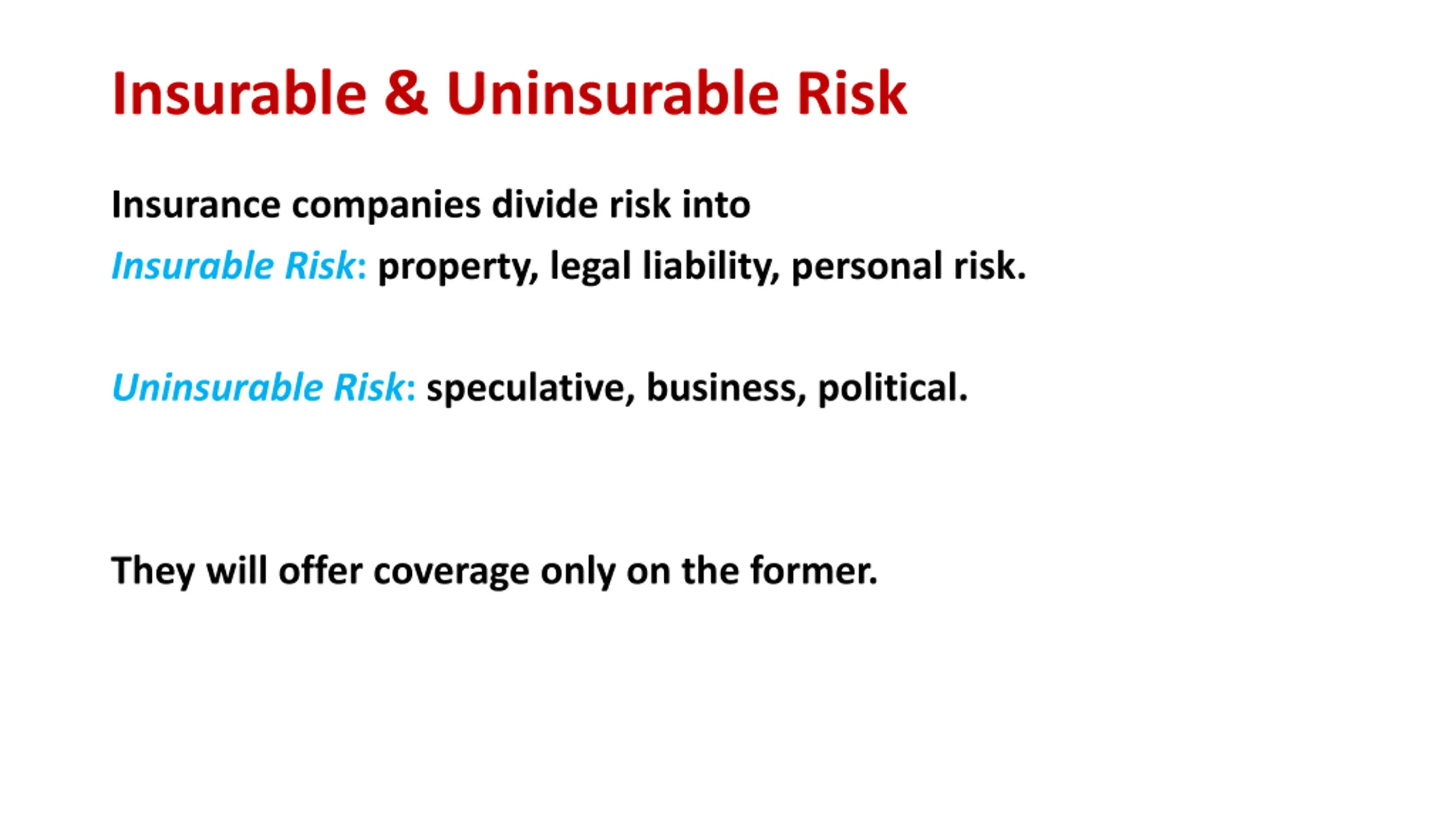 Insurable & Uninsurable Risk

Insurance companies divide risk into
Insurable Risk: property, legal liability, personal risk.

Uninsurable Risk: speculative, business, political.

They will offer coverage only on the former.